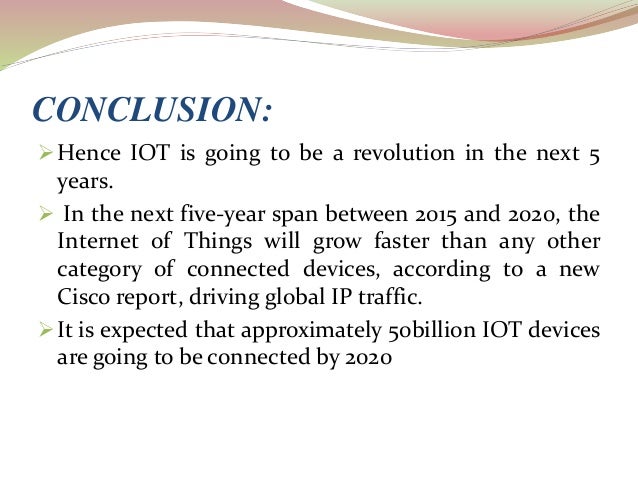 CONCLUSION:

➢ Hence IOT is going to be a revolution in the next 5 years.

➢ In the next five-year span between 2015 and 2020, the Internet of Things will grow faster than any other category of connected devices, according to a new Cisco report, driving global IP traffic.

➢ It is expected that approximately 50billion IOT devices are going to be connected by 2020